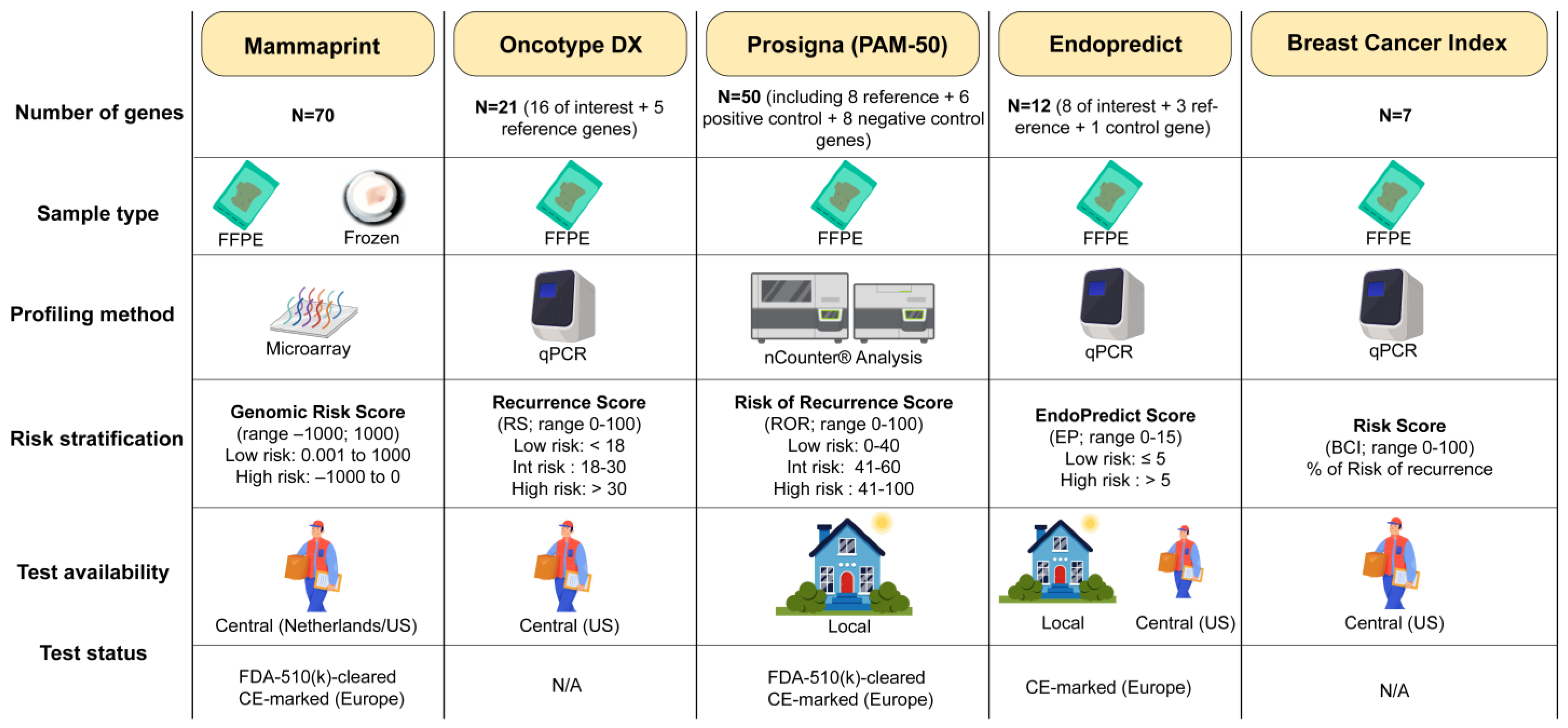 | | Mammaprint | Oncotype DX | Prosigna (PAM-50) | Endopredict | Breast Cancer Index |
|---|---|---|---|---|---|
| Number of genes | N=70 | N=21 (16 of interest + 5 reference genes) | N=50 (including 8 reference + 6 positive control + 8 negative control genes) | N=12 (8 of interest + 3 reference + 1 control gene) | N=7 |
| Sample type | FFPE Frozen | FFPE | FFPE | FFPE | FFPE |
| Profiling method | Microarray | qPCR | nCounter® Analysis | qPCR | qPCR |
| Risk stratification | Genomic Risk Score (range –1000; 1000) Low risk: 0.001 to 1000 High risk: –1000 to 0 | Recurrence Score (RS; range 0-100) Low risk: < 18 Int risk : 18-30 High risk: > 30 | Risk of Recurrence Score (ROR; range 0-100) Low risk: 0-40 Int risk: 41-60 High risk : 41-100 | EndoPredict Score (EP; range 0-15) Low risk: ≤ 5 High risk : > 5 | Risk Score (BCI; range 0-100) % of Risk of recurrence |
| Test availability | Central (Netherlands/US) | Central (US) | Local | Local Central (US) | Central (US) |
| Test status | FDA-510(k)-cleared CE-marked (Europe) | N/A | FDA-510(k)-cleared CE-marked (Europe) | CE-marked (Europe) | N/A |